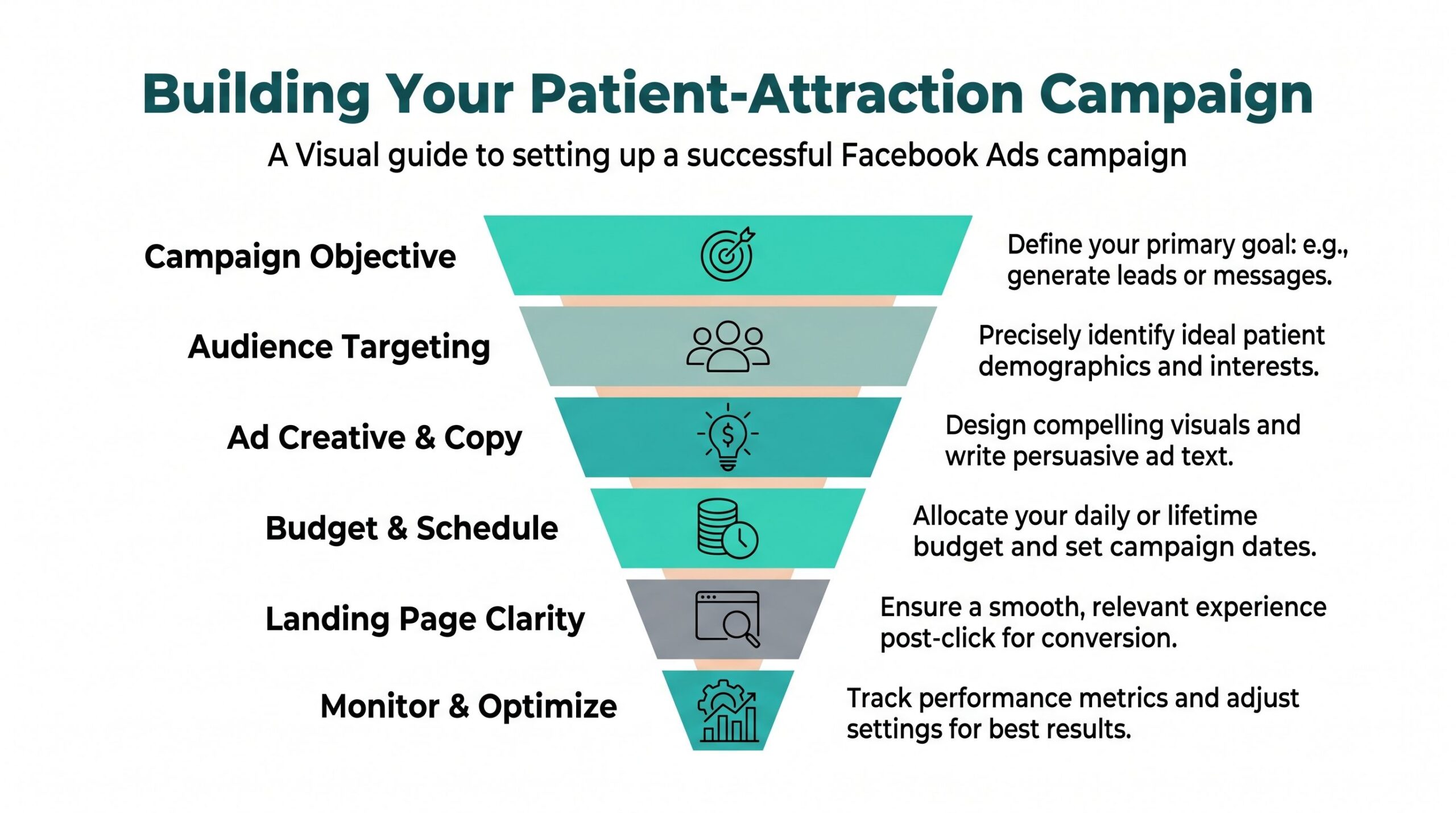 Building Your Patient-Attraction Campaign

A Visual guide to setting up a successful Facebook Ads campaign

Campaign Objective

Define your primary goal: e.g., generate leads or messages.

Audience Targeting

Precisely identify ideal patient demographics and interests.

Ad Creative & Copy

Design compelling visuals and write persuasive ad text.

Budget & Schedule

Allocate your daily or lifetime budget and set campaign dates.

Landing Page Clarity

Ensure a smooth, relevant experience post-click for conversion.

Monitor & Optimize

Track performance metrics and adjust settings for best results.